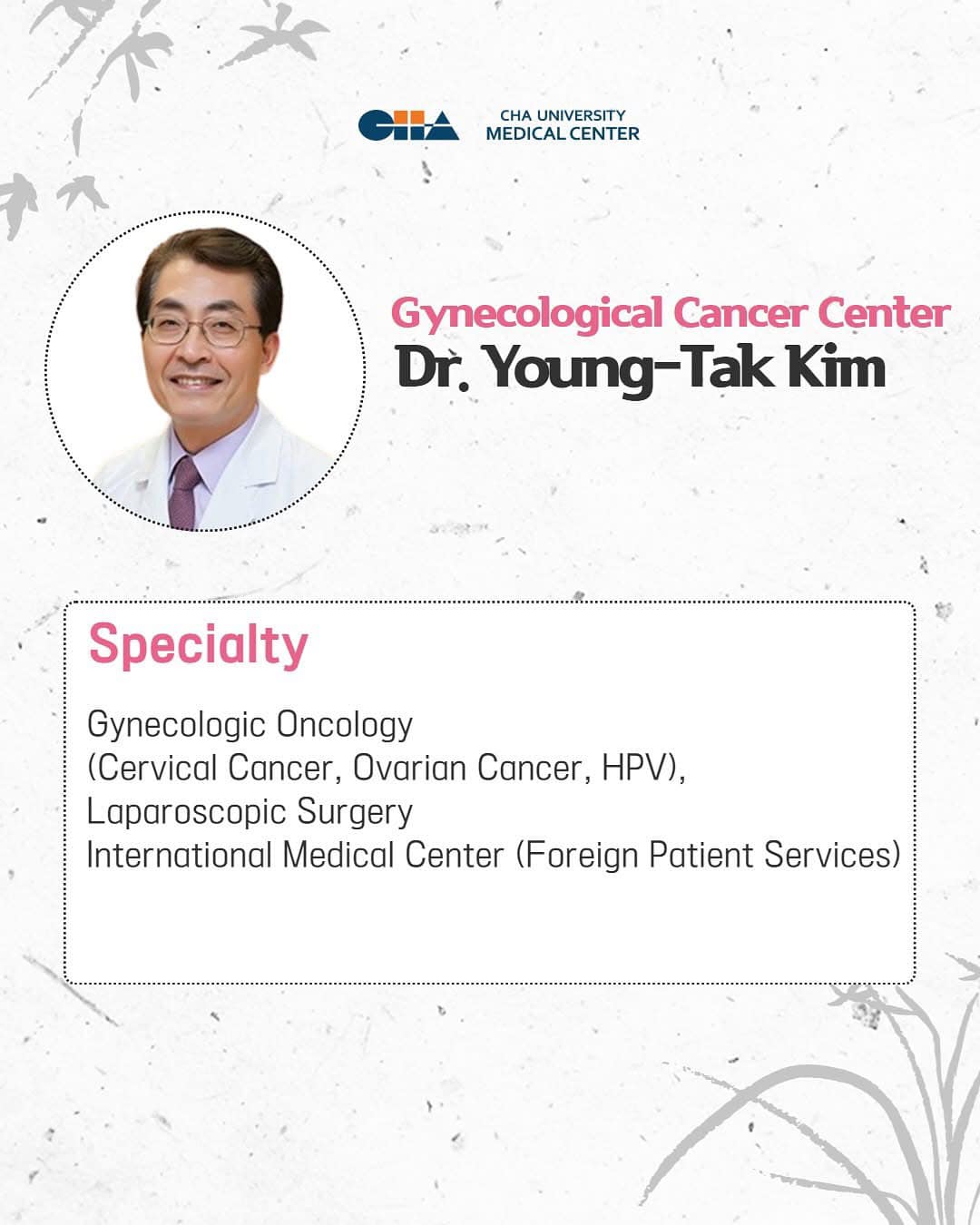 CHA

CHA UNIVERSITY
MEDICAL CENTER

Gynecological Cancer Center
Dr. Young-Tak Kim

Specialty

Gynecologic Oncology
(Cervical Cancer, Ovarian Cancer, HPV),
Laparoscopic Surgery
International Medical Center (Foreign Patient Services)